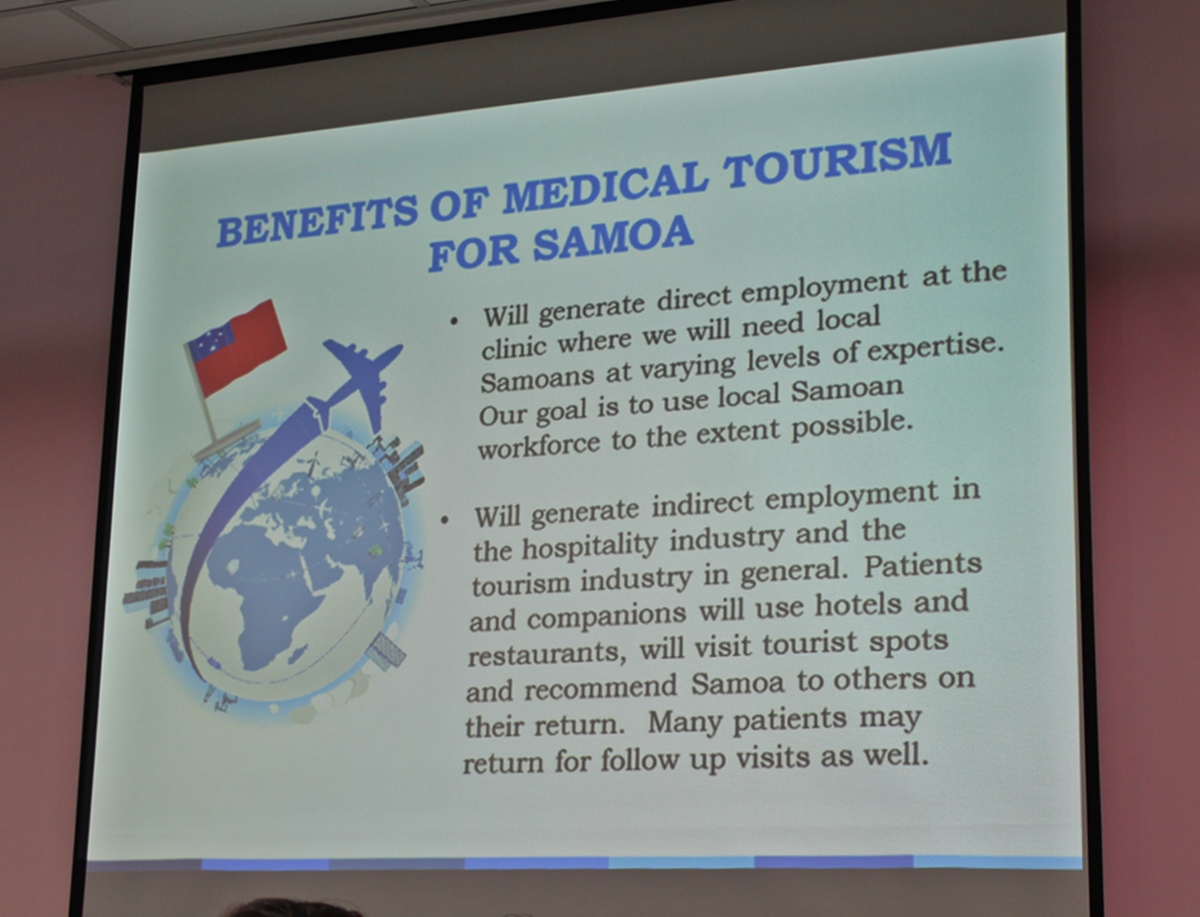 BENEFITS OF MEDICAL TOURISM FOR SAMOA

• Will generate direct employment at the clinic where we will need local Samoans at varying levels of expertise. Our goal is to use local Samoan workforce to the extent possible.

• Will generate indirect employment in the hospitality industry and the tourism industry in general. Patients and companions will use hotels and restaurants, will visit tourist spots and recommend Samoa to others on their return. Many patients may return for follow up visits as well.